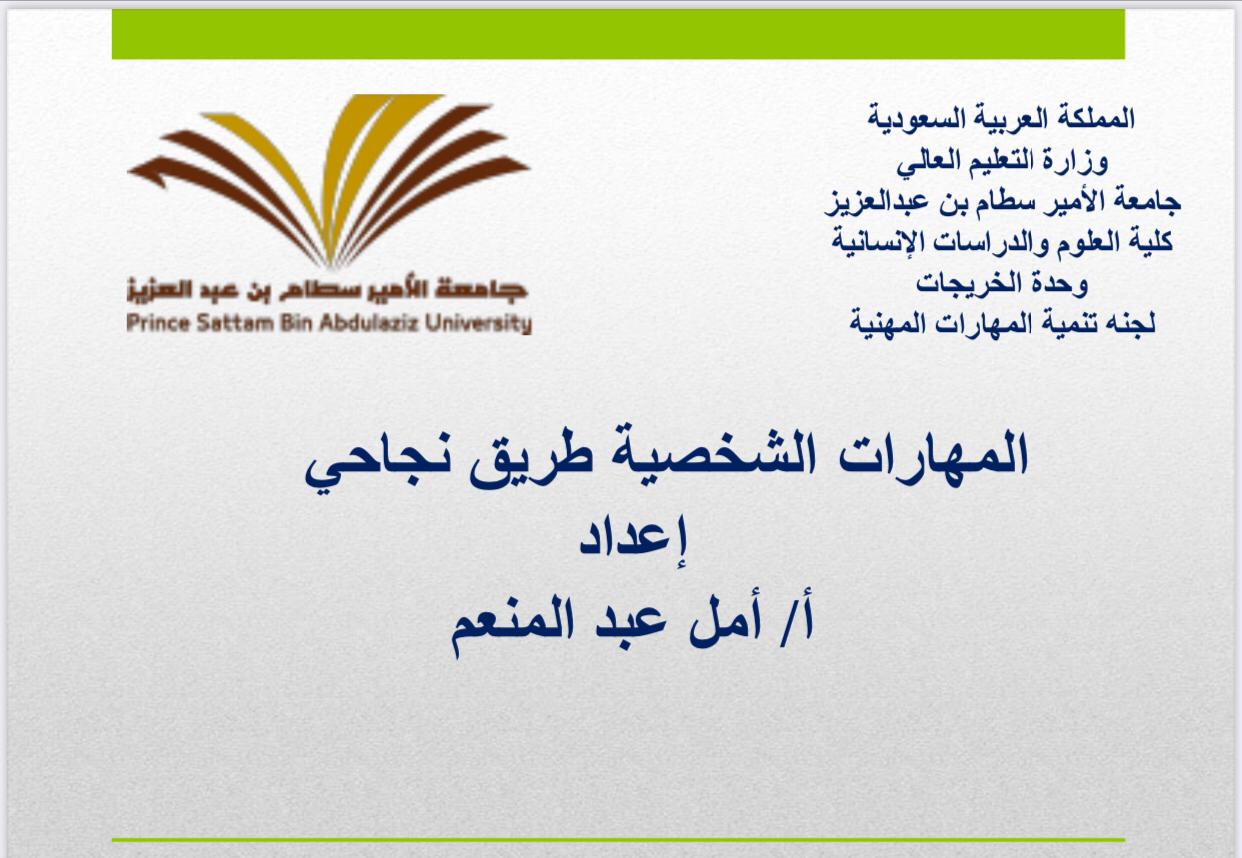 المملكة العربية السعودية
وزارة التعليم العالي
جامعة الأمير سطام بن عبدالعزيز
كلية العلوم والدراسات الإنسانية
وحدة الخريجات
لجنه تنمية المهارات المهنية

جامعة الأمير سطام بن عبد العزيز
Prince Sattam Bin Abdulaziz University

المهارات الشخصية طريق نجاحي
إعداد
أ/ أمل عبد المنعم